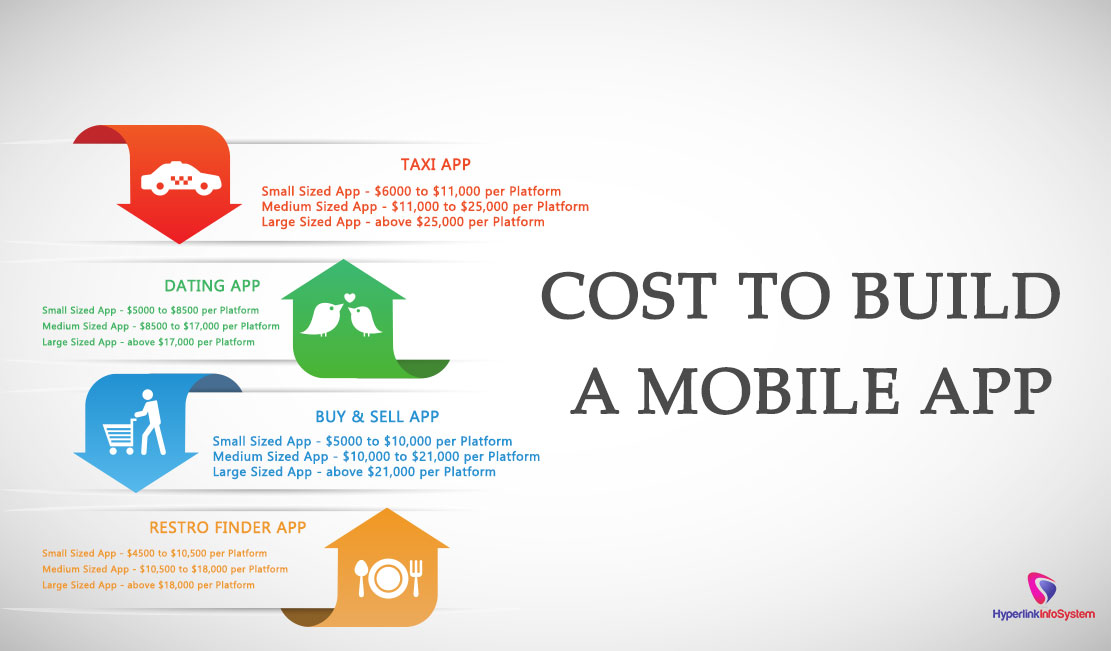 TAXI APP

Small Sized App - \$6000 to \$11,000 per Platform
Medium Sized App - \$11,000 to \$25,000 per Platform
Large Sized App - above \$25,000 per Platform

DATING APP

Small Sized App - \$5000 to \$8500 per Platform
Medium Sized App - \$8500 to \$17,000 per Platform
Large Sized App - above \$17,000 per Platform

BUY & SELL APP

Small Sized App - \$5000 to \$10,000 per Platform
Medium Sized App - \$10,000 to \$21,000 per Platform
Large Sized App - above \$21,000 per Platform

RESTRO FINDER APP

Small Sized App - \$4500 to \$10,500 per Platform
Medium Sized App - \$10,500 to \$18,000 per Platform
Large Sized App - above \$18,000 per Platform

COST TO BUILD A MOBILE APP

HyperlinkInfoSystem